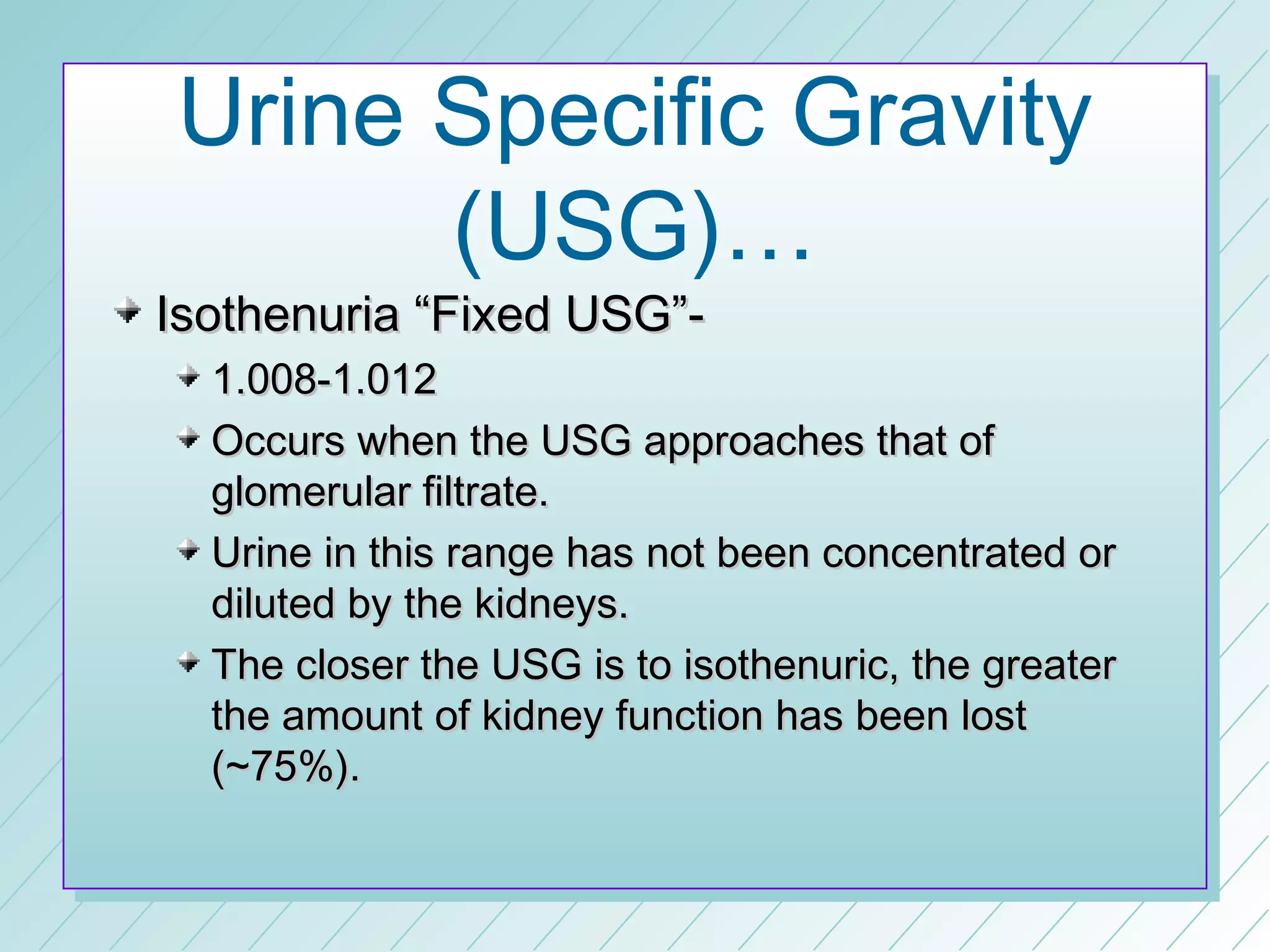 Urine Specific Gravity (USG)…

Isothenuria “Fixed USG”-

1.008-1.012

Occurs when the USG approaches that of glomerular filtrate.

Urine in this range has not been concentrated or diluted by the kidneys.

The closer the USG is to isothenuric, the greater the amount of kidney function has been lost (~75%).